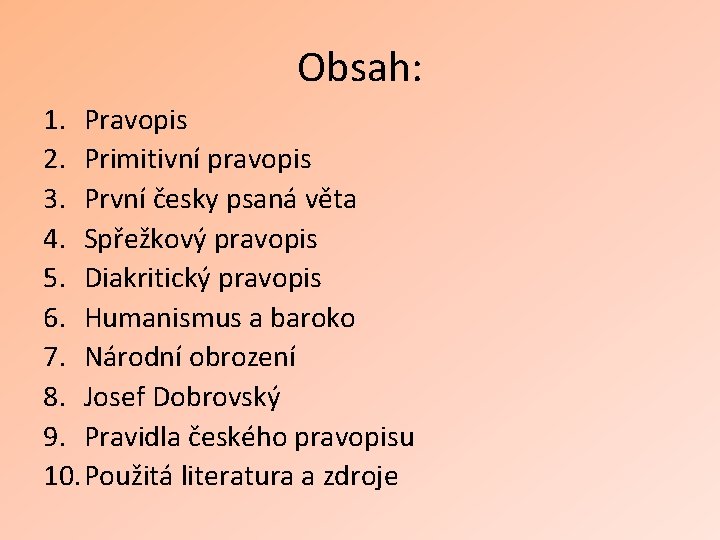 Obsah:

1. Pravopis
2. Primitivní pravopis
3. První česky psaná věta
4. Spřežkový pravopis
5. Diakritický pravopis
6. Humanismus a baroko
7. Národní obrození
8. Josef Dobrovský
9. Pravidla českého pravopisu
10. Použitá literatura a zdroje